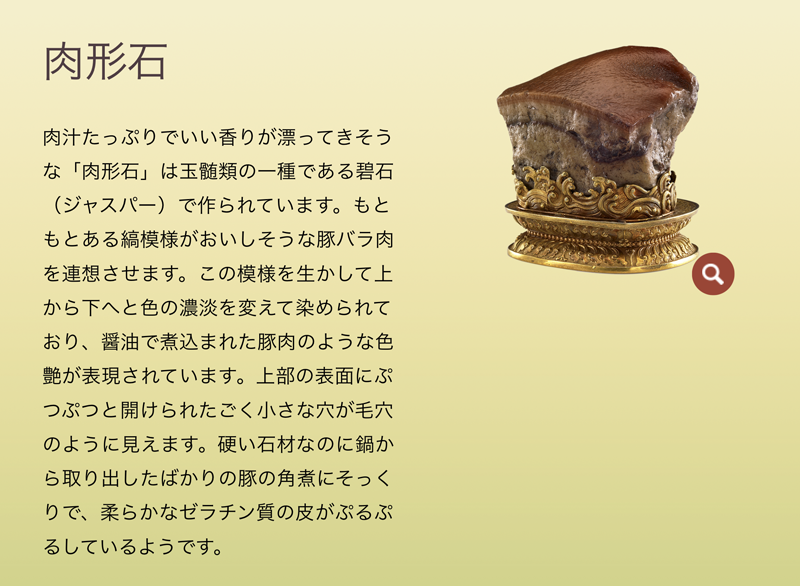 肉形石

肉汁たっぷりでいい香りが漂ってきそうな「肉形石」は玉髄類の一種である碧石（ジャスパー）で作られています。もともとある縞模様がおいしそうな豚バラ肉を連想させます。この模様を生かして上から下へと色の濃淡を変えて染められており、醤油で煮込まれた豚肉のような色艶が表現されています。上部の表面にぷつぷつと開けられたごく小さな穴が毛穴のように見えます。硬い石材なのに鍋から取り出したばかりの豚の角煮にそっくりで、柔らかなゼラチン質の皮がぷるぷるしているようです。